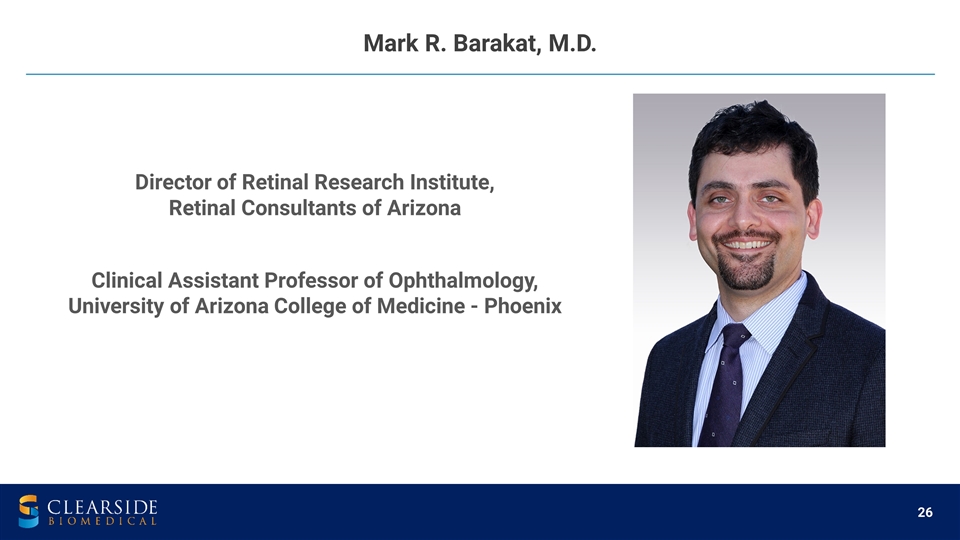 Mark R. Barakat, M.D.

Director of Retinal Research Institute, Retinal Consultants of Arizona

Clinical Assistant Professor of Ophthalmology, University of Arizona College of Medicine - Phoenix

CLEARSIDE BIOMEDICAL

26